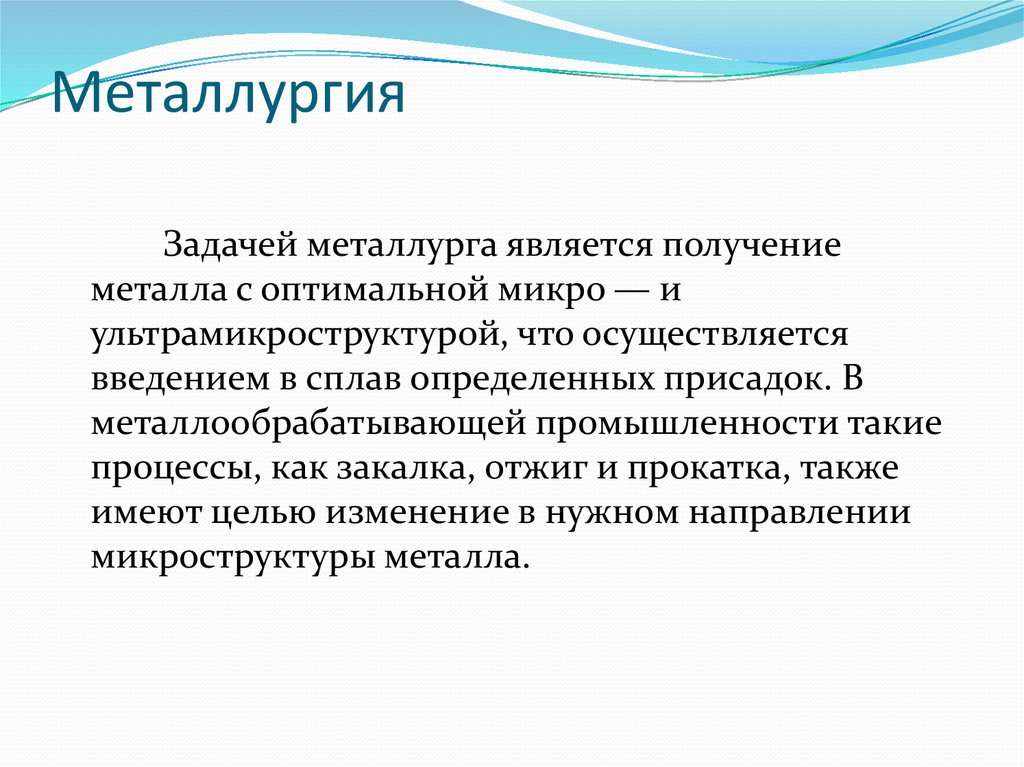 Металлургия

Задачей металлурга является получение металла с оптимальной микро — и ультрамикроструктурой, что осуществляется введением в сплав определенных присадок. В металлообрабатывающей промышленности такие процессы, как закалка, отжиг и прокатка, также имеют целью изменение в нужном направлении микроструктуры металла.